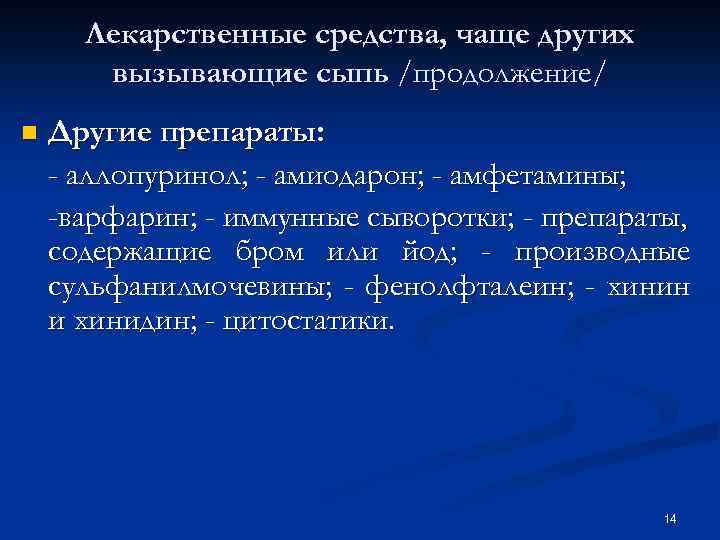 Лекарственные средства, чаще других вызывающие сыпь /продолжение/

Другие препараты:

- аллопуринол; - амиодарон; - амфетамины;

-варфарин; - иммунные сыворотки; - препараты, содержащие бром или йод; - производные сульфанилмочевины; - фенолфталеин; - хинин и хинидин; - цитостатики.

14